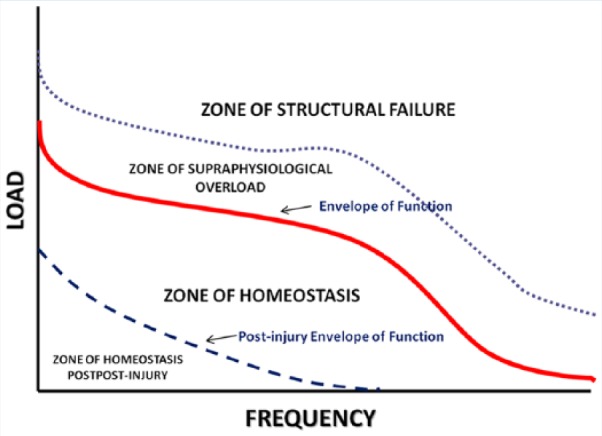 LOAD

ZONE OF STRUCTURAL FAILURE

ZONE OF SUPRAPHYSIOLOGICAL OVERLOAD

Envelope of Function

ZONE OF HOMEOSTASIS

Post-injury Envelope of Function

ZONE OF HOMEOSTASIS POSTPOST-INJURY

FREQUENCY